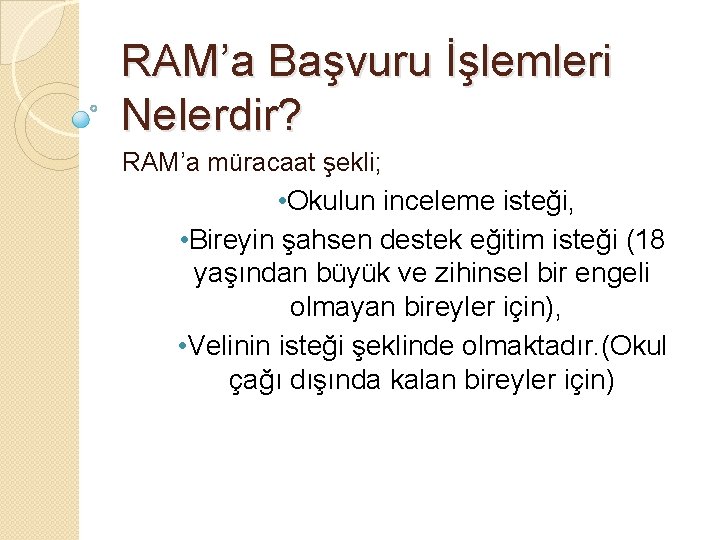 RAM’a Başvuru İşlemleri Nelerdir?

RAM’a müracaat şekli;

•Okulun inceleme isteği,

•Bireyin şahsen destek eğitim isteği (18 yaşından büyük ve zihinsel bir engeli olmayan bireyler için),

•Velinin isteği şeklinde olmaktadır.(Okul çağı dışında kalan bireyler için)